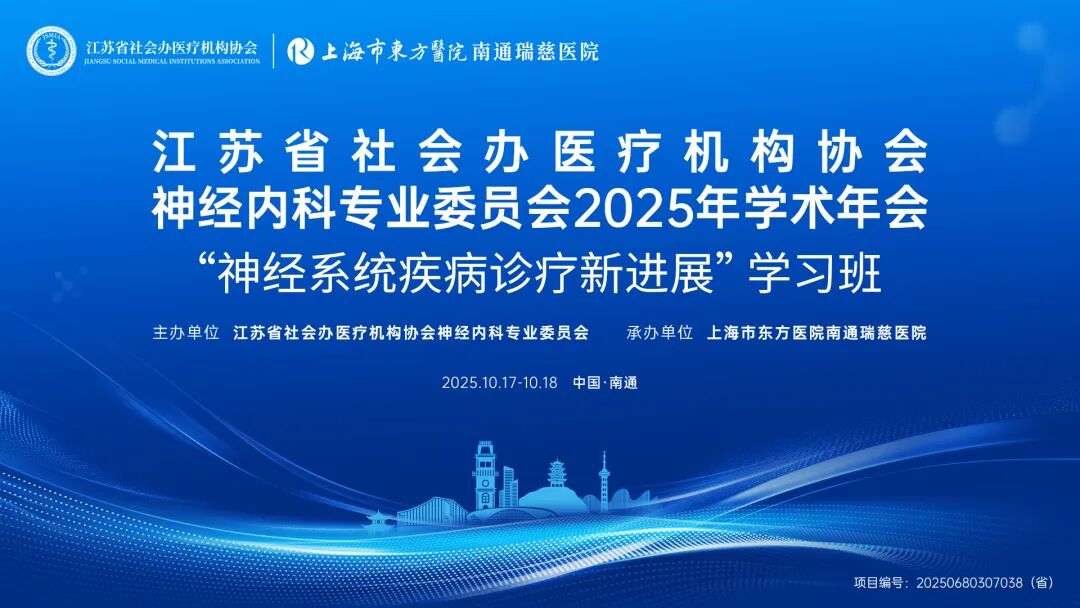 江苏省社会办医疗机构协会
JIANGSU SOCIAL MEDICAL INSTITUTIONS ASSOCIATION

上海市東方醫院 南通瑞慈医院

江苏省社会办医疗机构协会
神经内科专业委员会2025年学术年会
“神经系统疾病诊疗新进展”学习班

主办单位 江苏省社会办医疗机构协会神经内科专业委员会 承办单位 上海市东方医院南通瑞慈医院

2025.10.17-10.18 中国·南通

项目编号：20250680307038（省）